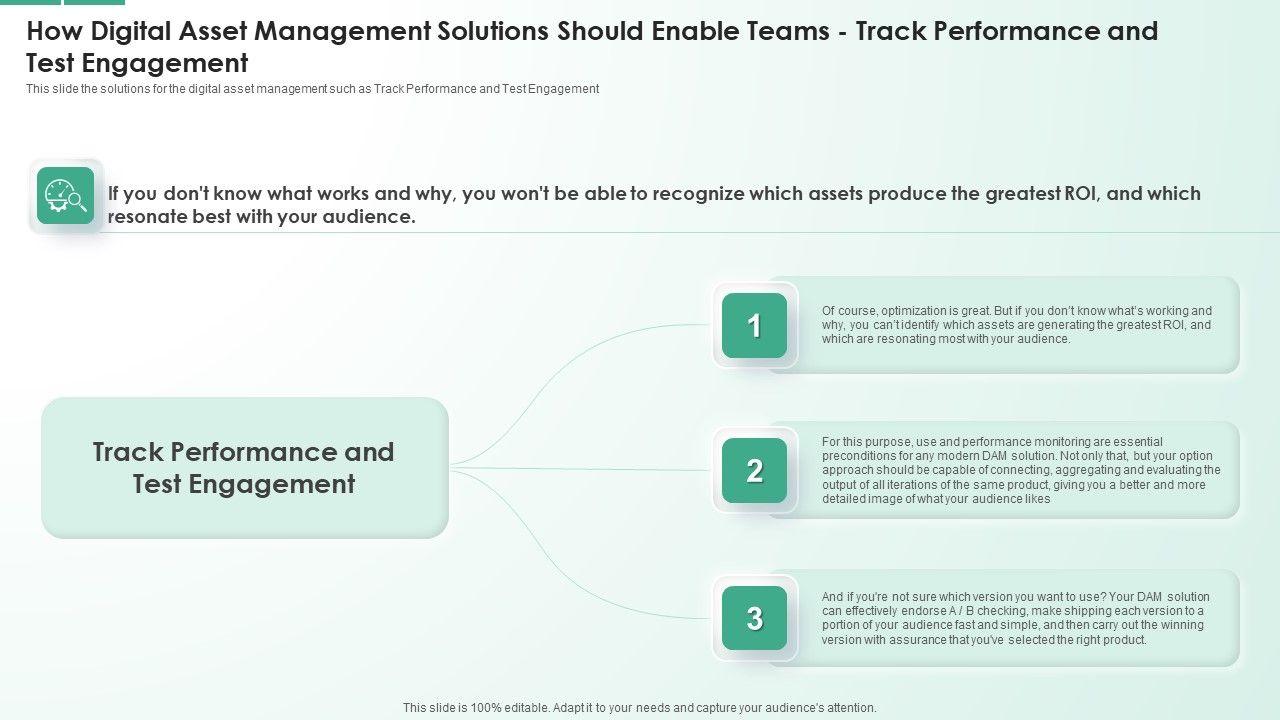 How Digital Asset Management Solutions Should Enable Teams - Track Performance and Test Engagement

This slide the solutions for the digital asset management such as Track Performance and Test Engagement

If you don't know what works and why, you won't be able to recognize which assets produce the greatest ROI, and which resonate best with your audience.

Track Performance and Test Engagement

1

Of course, optimization is great. But if you don't know what's working and why, you can't identify which assets are generating the greatest ROI, and which are resonating most with your audience.

2

For this purpose, use and performance monitoring are essential preconditions for any modern DAM solution. Not only that, but your option approach should be capable of connecting, aggregating and evaluating the output of all iterations of the same product, giving you a better and more detailed image of what your audience likes

3

And if you're not sure which version you want to use? Your DAM solution can effectively endorse A / B checking, make shipping each version to a portion of your audience fast and simple, and then carry out the winning version with assurance that you've selected the right product.

This slide is 100% editable. Adapt it to your needs and capture your audience's attention.